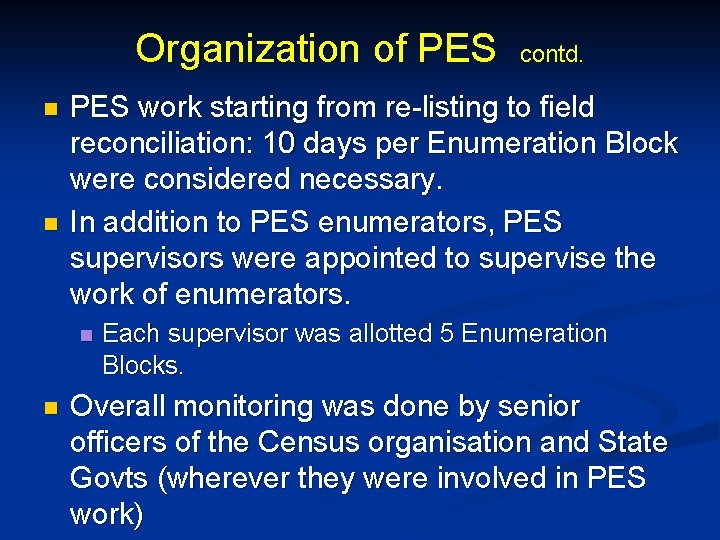 Organization of PES contd.

PES work starting from re-listing to field reconciliation: 10 days per Enumeration Block were considered necessary.

In addition to PES enumerators, PES supervisors were appointed to supervise the work of enumerators.

Each supervisor was allotted 5 Enumeration Blocks.

Overall monitoring was done by senior officers of the Census organisation and State Govts (wherever they were involved in PES work)